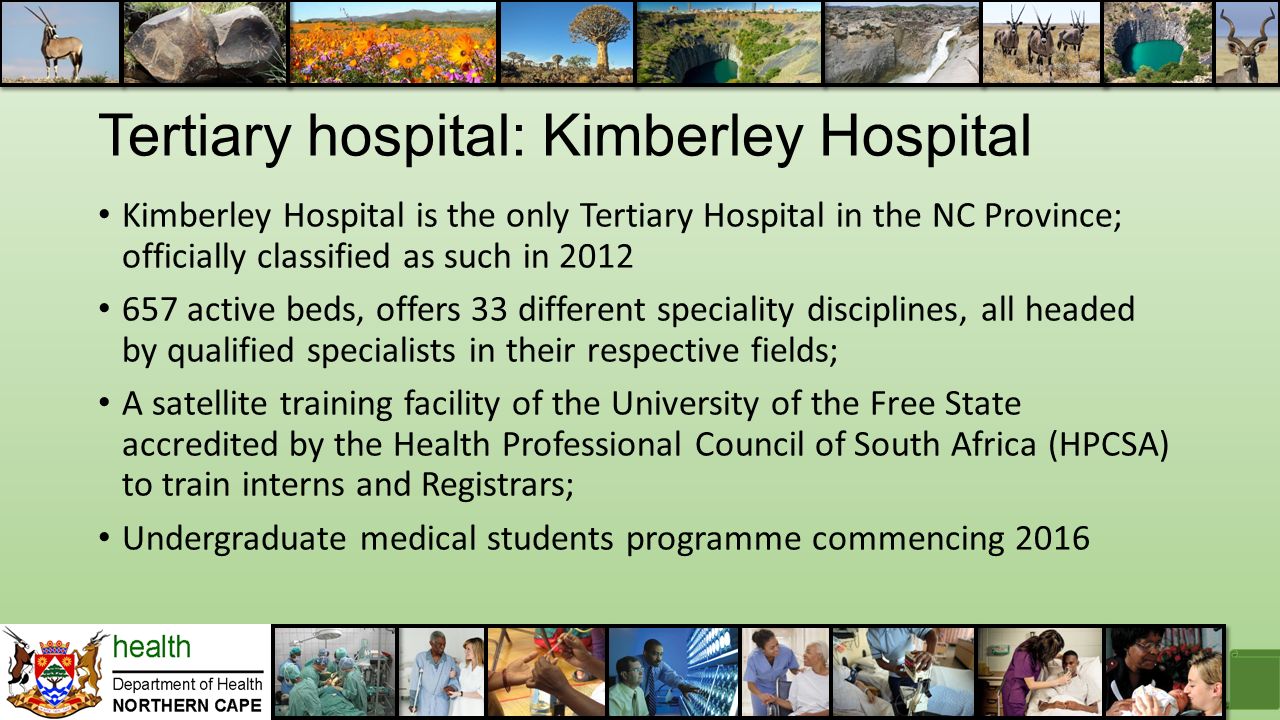 Tertiary hospital: Kimberley Hospital

• Kimberley Hospital is the only Tertiary Hospital in the NC Province; officially classified as such in 2012

• 657 active beds, offers 33 different speciality disciplines, all headed by qualified specialists in their respective fields;

• A satellite training facility of the University of the Free State accredited by the Health Professional Council of South Africa (HPCSA) to train interns and Registrars;

• Undergraduate medical students programme commencing 2016

health
Department of Health
NORTHERN CAPE